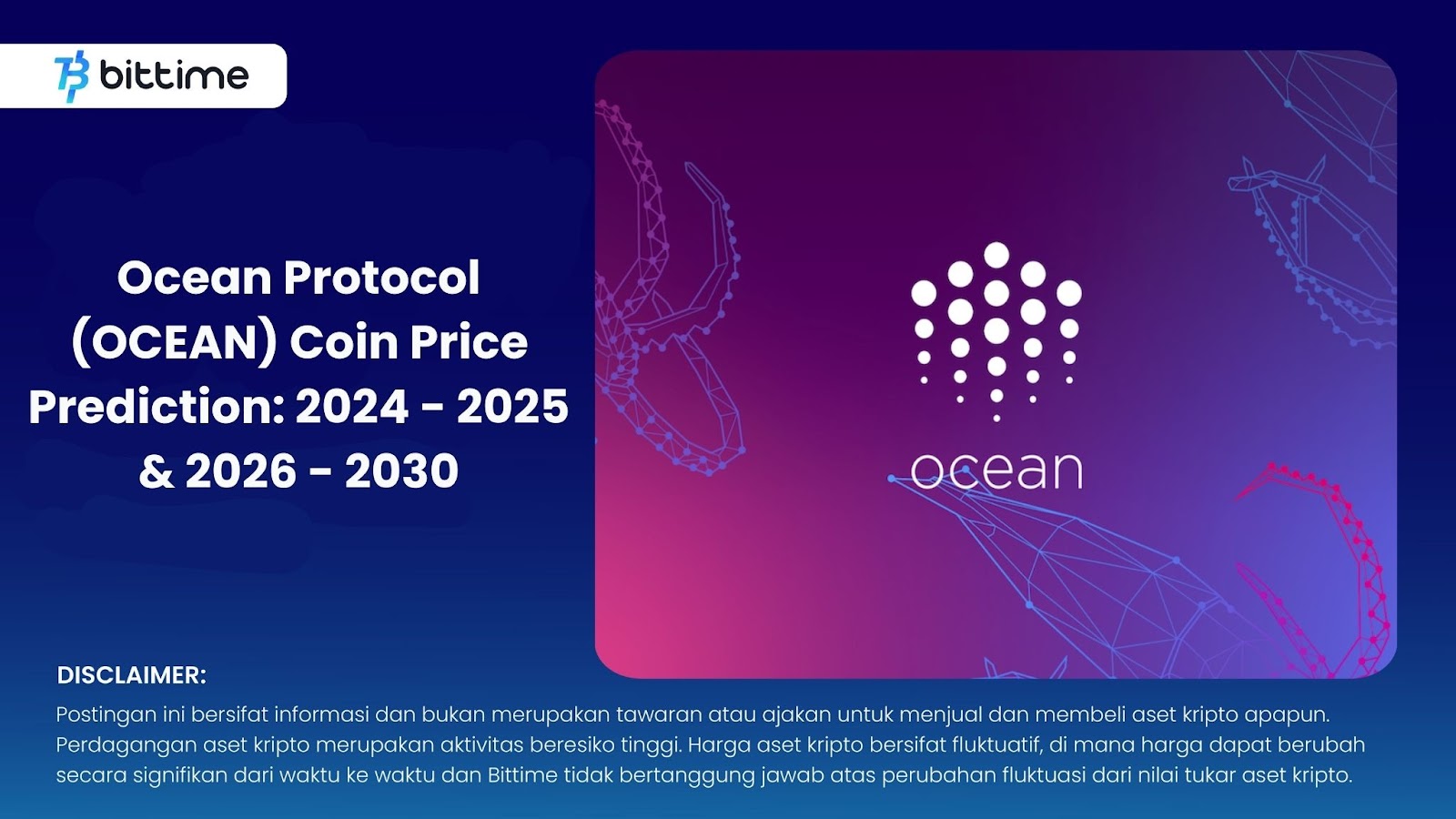 bittime

Ocean Protocol (OCEAN) Coin Price Prediction: 2024 - 2025 & 2026 - 2030

ocean

DISCLAIMER:

Postingan ini bersifat informasi dan bukan merupakan tawaran atau ajakan untuk menjual dan membeli aset kripto apapun. Perdagangan aset kripto merupakan aktivitas beresiko tinggi. Harga aset kripto bersifat fluktuatif, di mana harga dapat berubah secara signifikan dari waktu ke waktu dan Bittime tidak bertanggung jawab atas perubahan fluktuasi dari nilai tukar aset kripto.